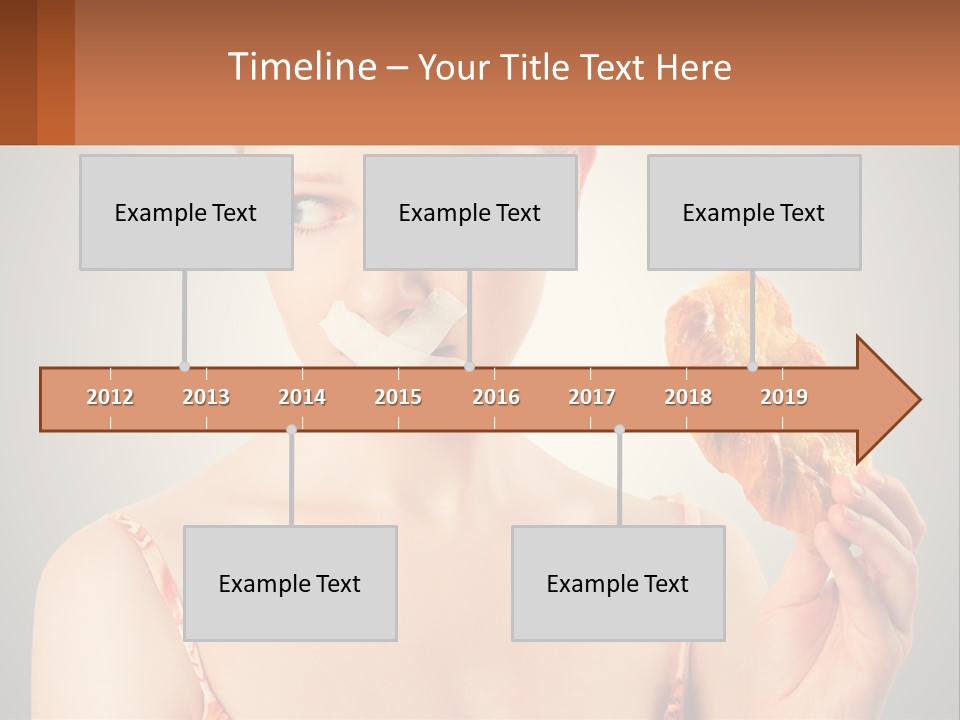 Timeline – Your Title Text Here

Example Text

Example Text

Example Text

2012 2013 2014 2015 2016 2017 2018 2019

Example Text

Example Text